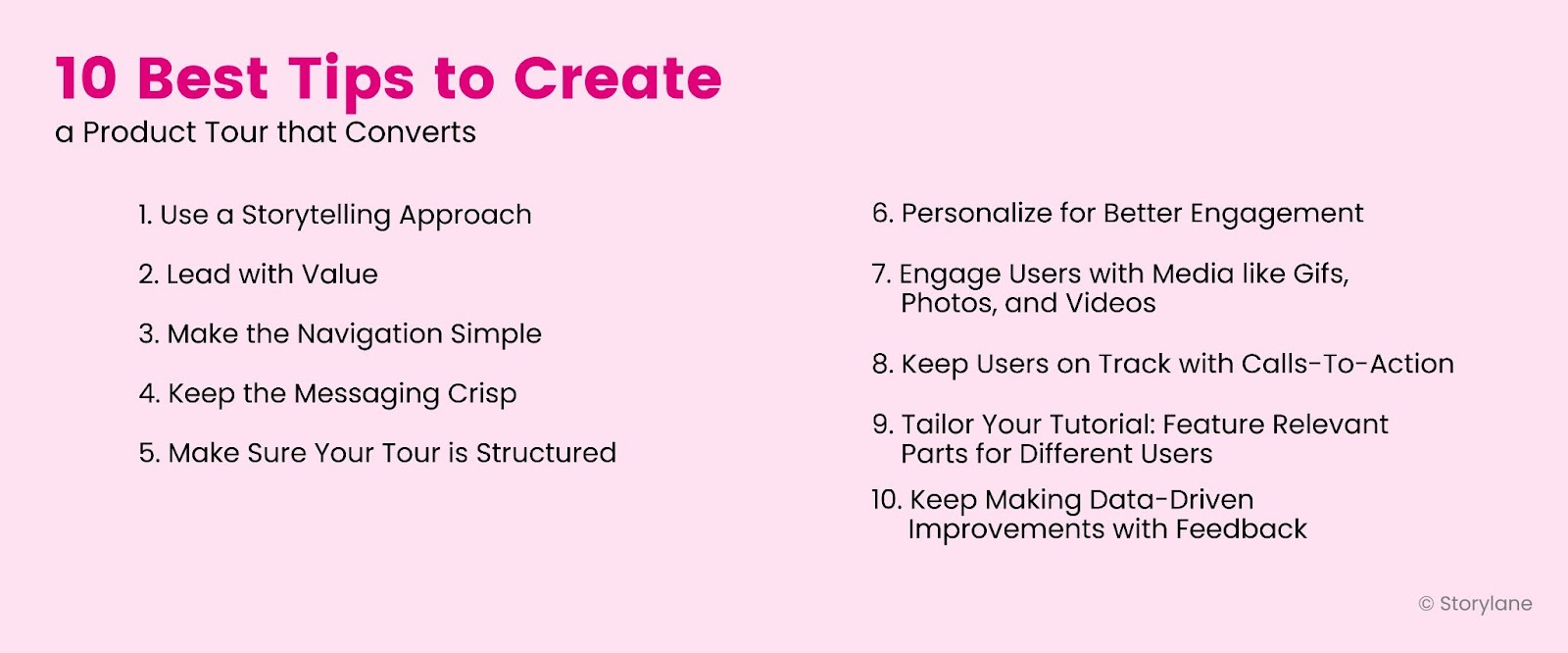 10 Best Tips to Create
a Product Tour that Converts

1. Use a Storytelling Approach

2. Lead with Value

3. Make the Navigation Simple

4. Keep the Messaging Crisp

5. Make Sure Your Tour is Structured

6. Personalize for Better Engagement

7. Engage Users with Media like Gifs, Photos, and Videos

8. Keep Users on Track with Calls-To-Action

9. Tailor Your Tutorial: Feature Relevant Parts for Different Users

10. Keep Making Data-Driven Improvements with Feedback

© Storylane